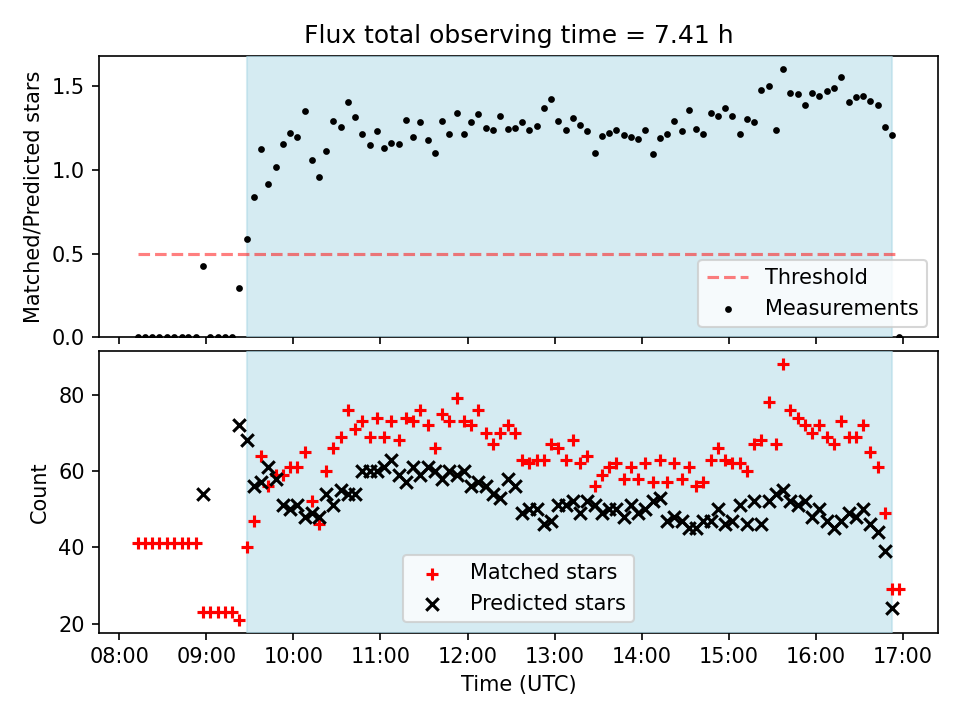 Flux total observing time = 7.41 h

Matched/Predicted stars

1.5
1.0
0.5
0.0

Threshold
Measurements

Count

80
60
40
20

Matched stars
Predicted stars

08:00 09:00 10:00 11:00 12:00 13:00 14:00 15:00 16:00 17:00

Time (UTC)